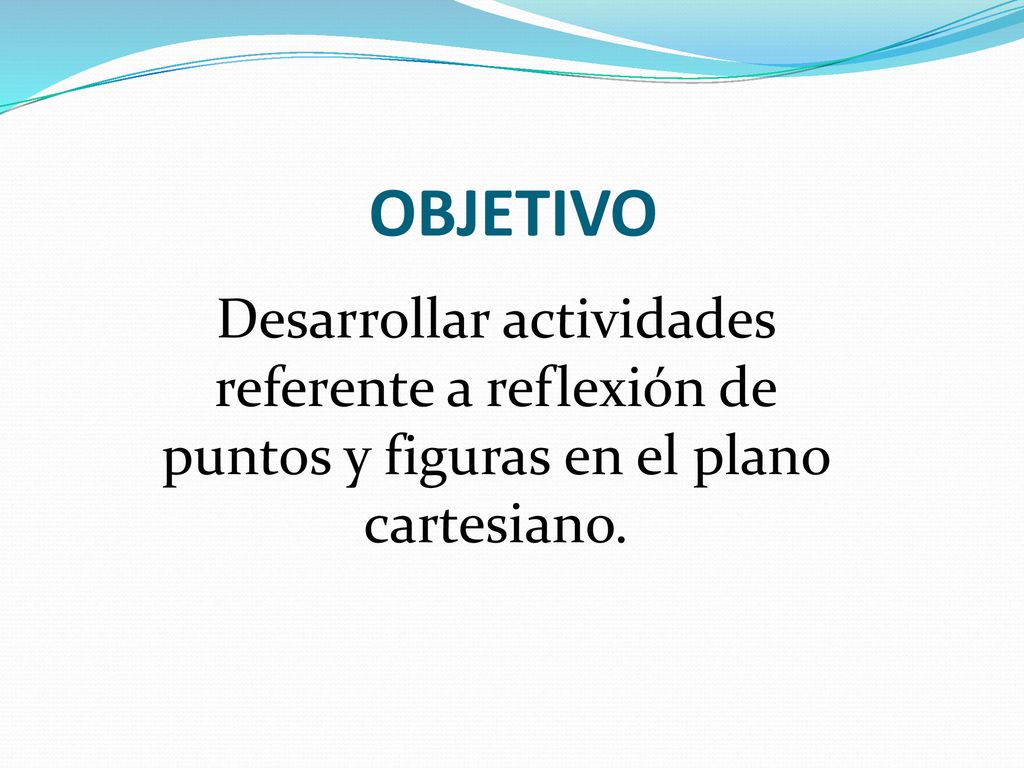 OBJETIVO

Desarrollar actividades referente a reflexión de puntos y figuras en el plano cartesiano.